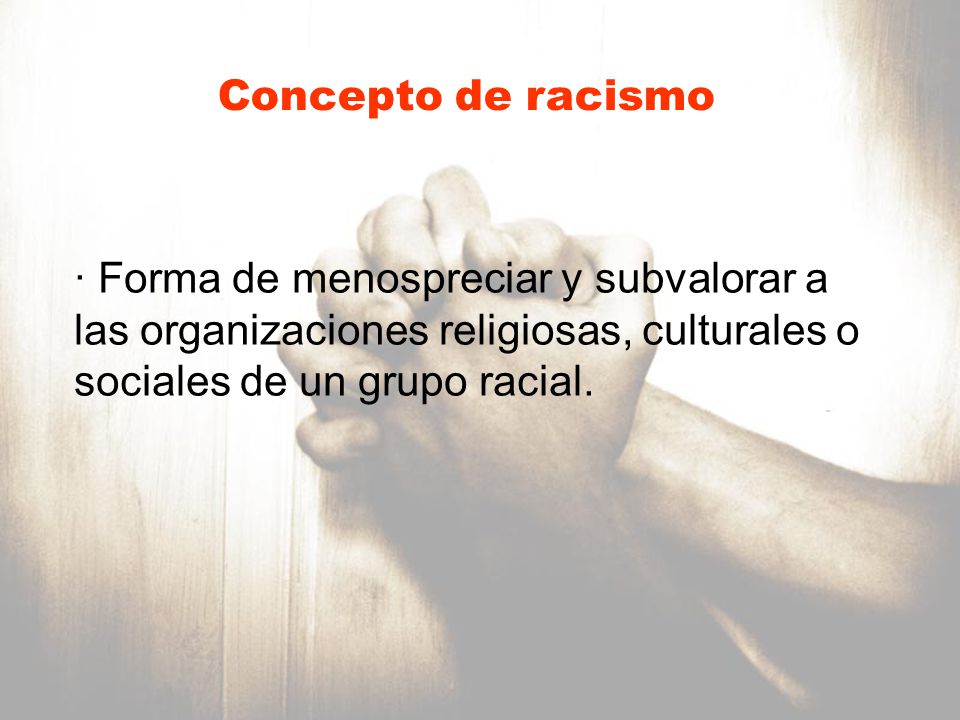 Concepto de racismo

· Forma de menospreciar y subvalorar a las organizaciones religiosas, culturales o sociales de un grupo racial.